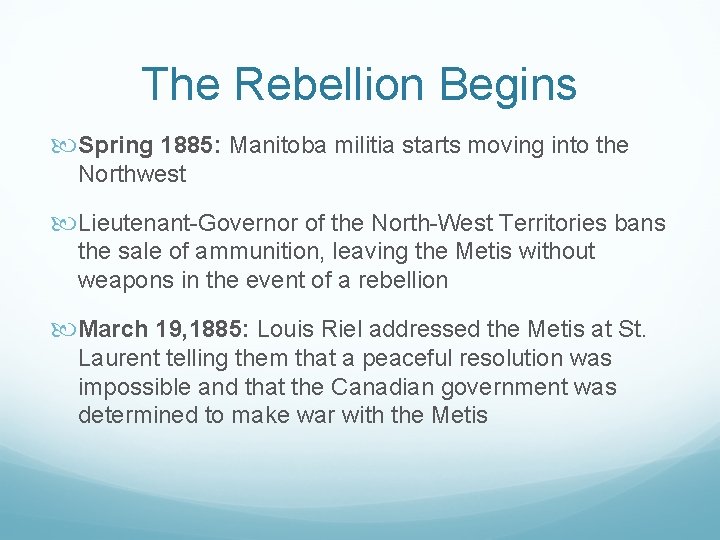 The Rebellion Begins

Spring 1885: Manitoba militia starts moving into the Northwest

Lieutenant-Governor of the North-West Territories bans the sale of ammunition, leaving the Metis without weapons in the event of a rebellion

March 19,1885: Louis Riel addressed the Metis at St. Laurent telling them that a peaceful resolution was impossible and that the Canadian government was determined to make war with the Metis